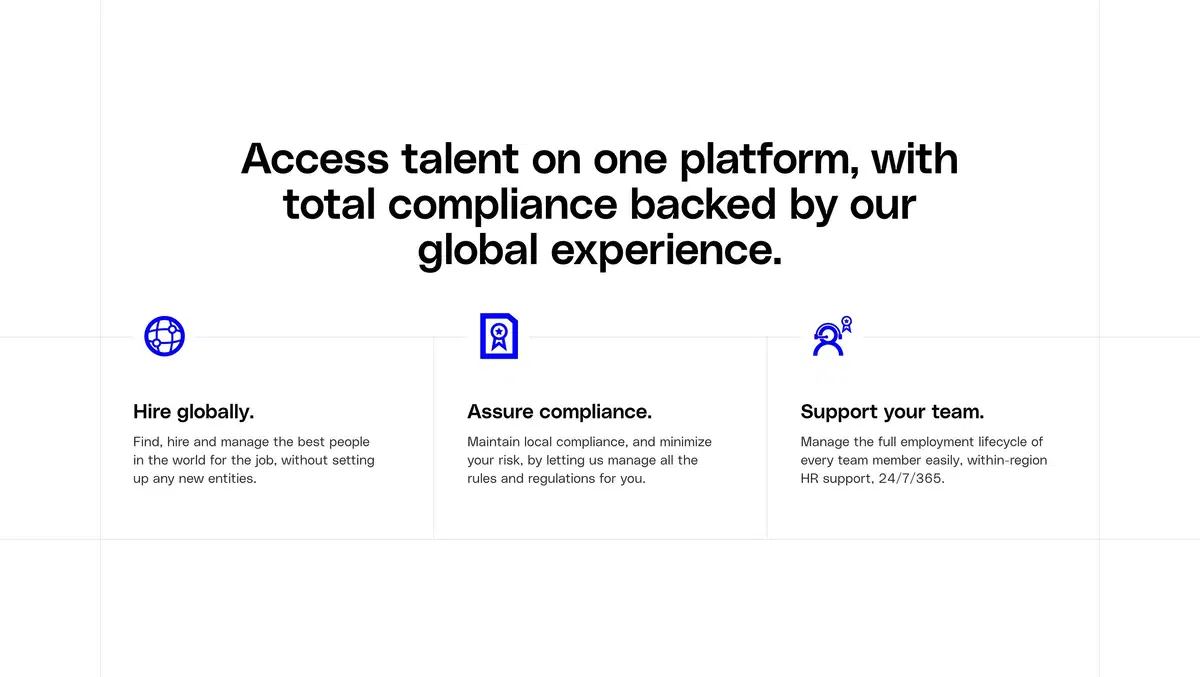 Access talent on one platform, with total compliance backed by our global experience.

Hire globally.

Find, hire and manage the best people in the world for the job, without setting up any new entities.

Assure compliance.

Maintain local compliance, and minimize your risk, by letting us manage all the rules and regulations for you.

Support your team.

Manage the full employment lifecycle of every team member easily, within-region HR support, 24/7/365.